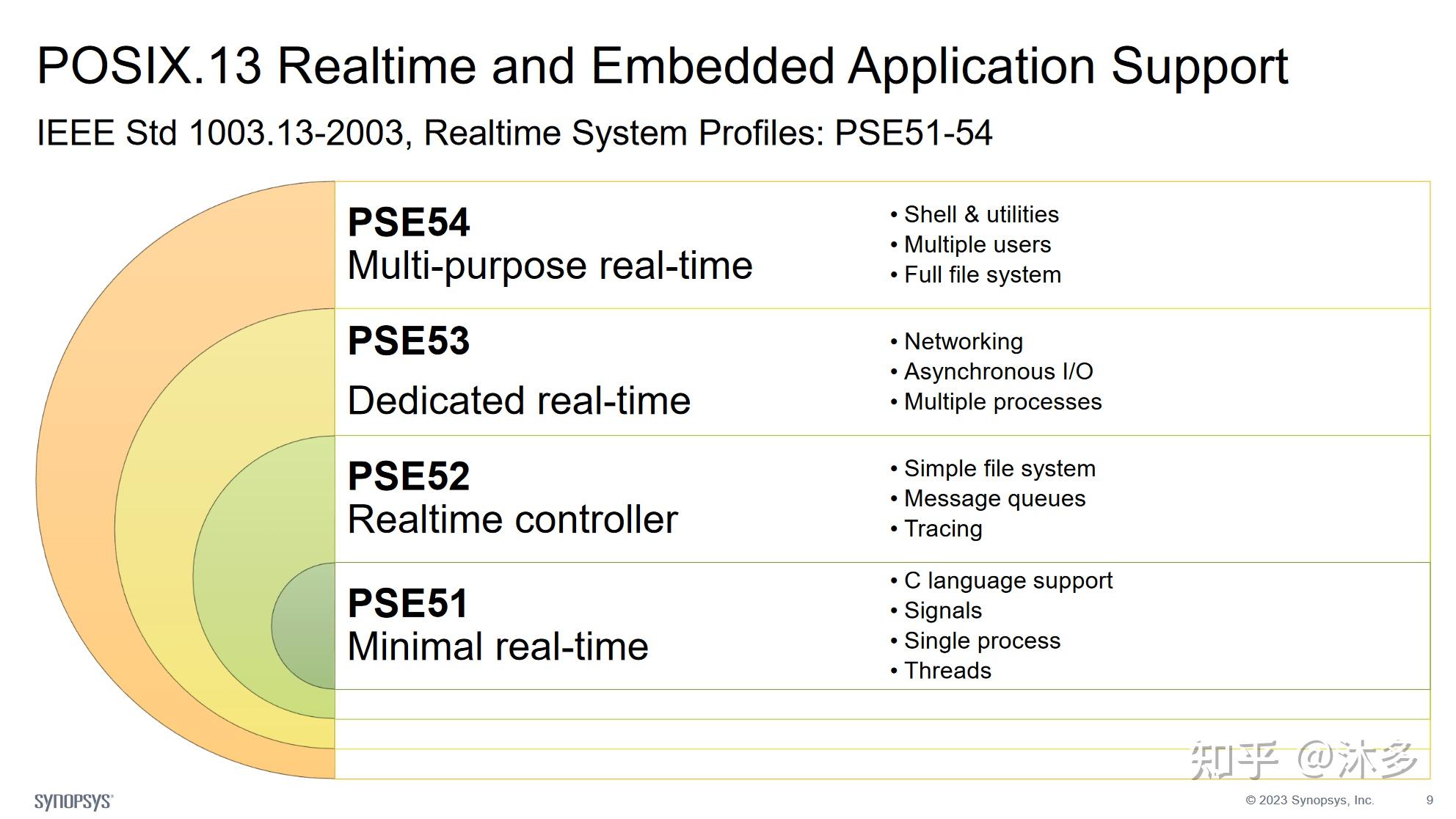 POSIX.13 Realtime and Embedded Application Support

IEEE Std 1003.13-2003, Realtime System Profiles: PSE51-54

PSE54
Multi-purpose real-time

• Shell & utilities
• Multiple users
• Full file system

PSE53
Dedicated real-time

• Networking
• Asynchronous I/O
• Multiple processes

PSE52
Realtime controller

• Simple file system
• Message queues
• Tracing

PSE51
Minimal real-time

• C language support
• Signals
• Single process
• Threads

知乎 @沐多

SYNOPSYS®

© 2023 Synopsys, Inc.

9